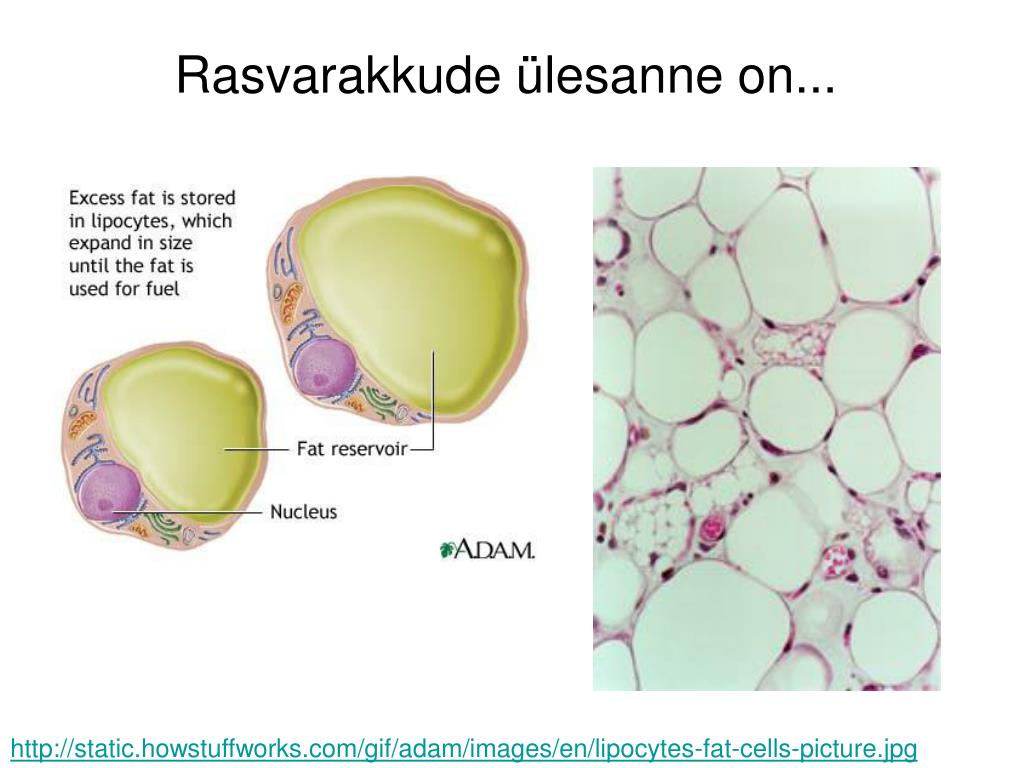 Rasvarakkude ülesanne on...

Excess fat is stored in lipocytes, which expand in size until the fat is used for fuel

Fat reservoir

Nucleus

A.D.A.M.

http://static.howstuffworks.com/gif/adam/images/en/lipocytes-fat-cells-picture.jpg